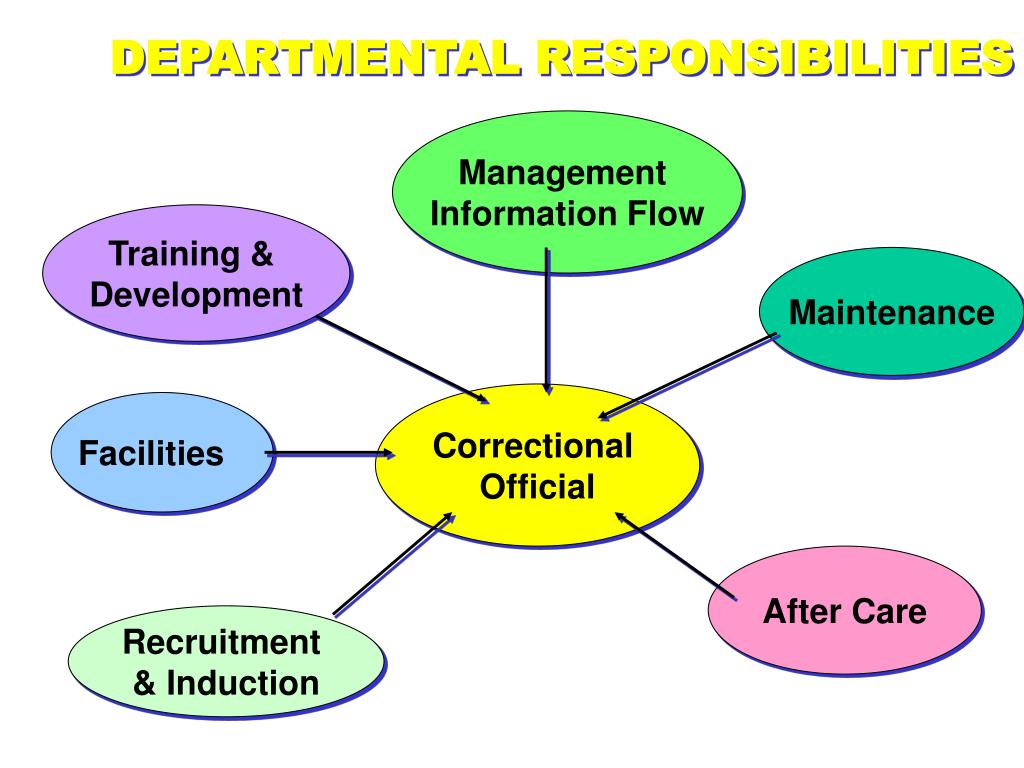 DEPARTMENTAL RESPONSIBILITIES

Management Information Flow

Training & Development

Maintenance

Facilities

Correctional Official

After Care

Recruitment & Induction